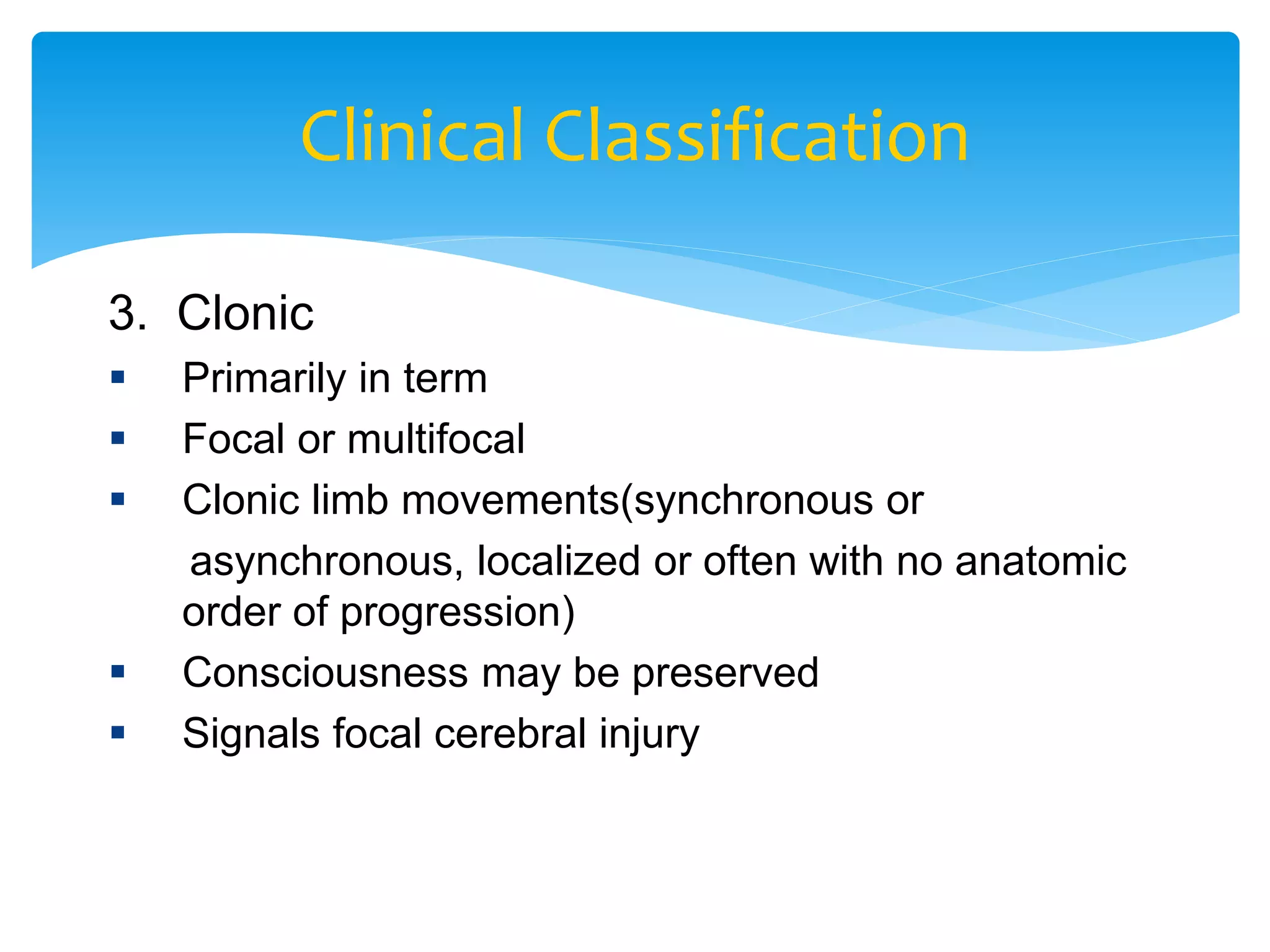 Clinical Classification

3. Clonic

▪ Primarily in term

▪ Focal or multifocal

▪ Clonic limb movements(synchronous or asynchronous, localized or often with no anatomic order of progression)

▪ Consciousness may be preserved

▪ Signals focal cerebral injury